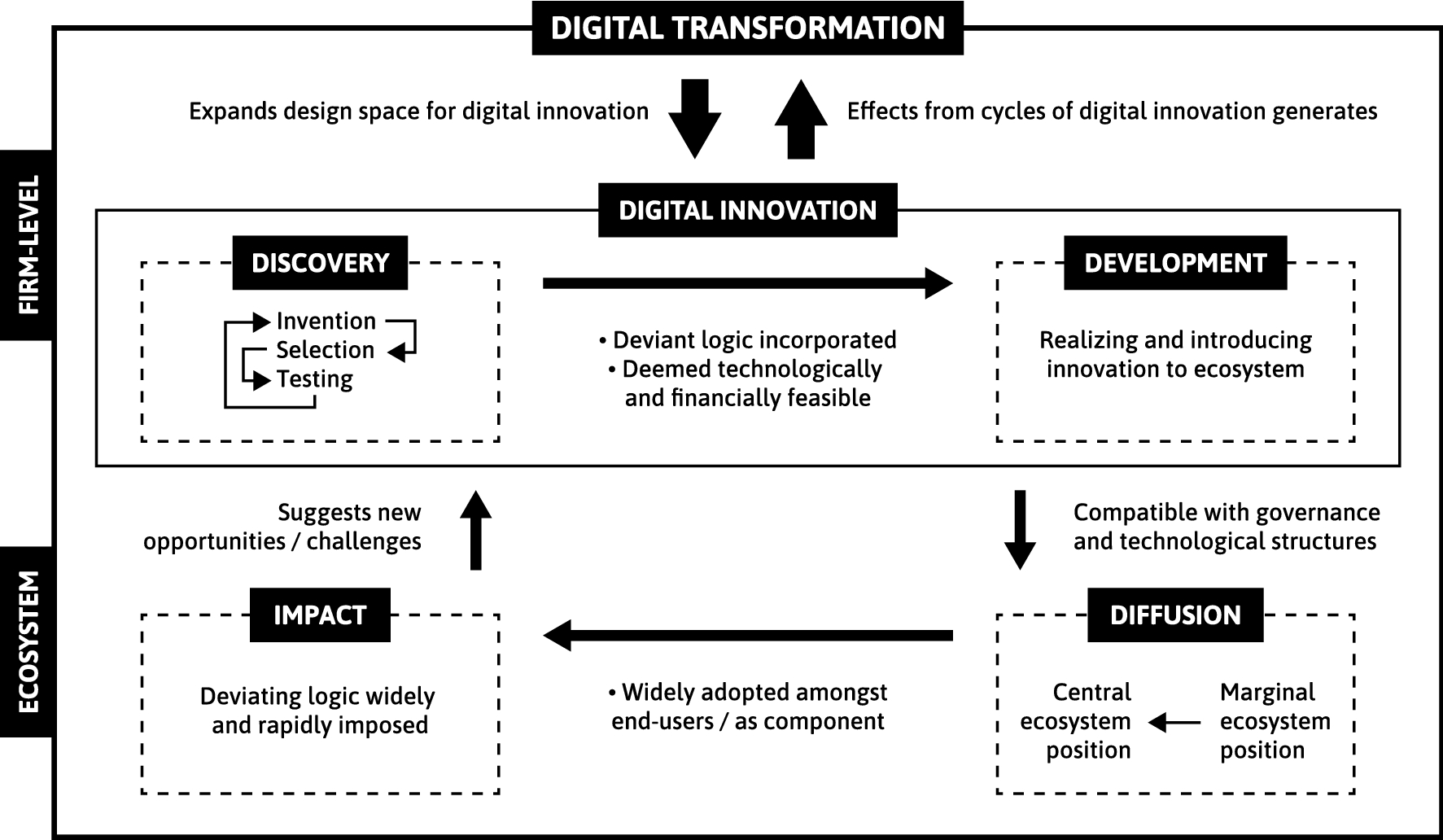 DIGITAL TRANSFORMATION

Expands design space for digital innovation

Effects from cycles of digital innovation generates

FIRM-LEVEL

DIGITAL INNOVATION

DISCOVERY

Invention
Selection
Testing

• Deviant logic incorporated
• Deemed technologically and financially feasible

DEVELOPMENT

Realizing and introducing innovation to ecosystem

Suggests new opportunities / challenges

Compatible with governance and technological structures

ECOSYSTEM

IMPACT

Deviating logic widely and rapidly imposed

• Widely adopted amongst end-users / as component

DIFFUSION

Central ecosystem position

Marginal ecosystem position